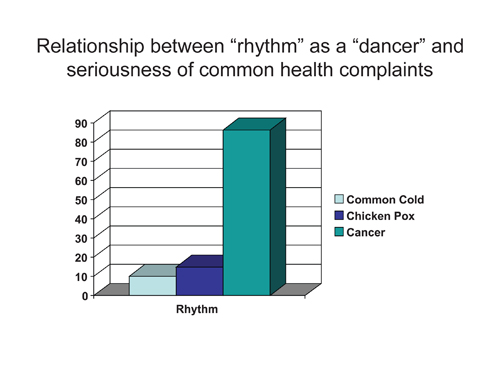 Relationship between “rhythm” as a “dancer” and seriousness of common health complaints

90
80
70
60
50
40
30
20
10
0

Rhythm

Common Cold
Chicken Pox
Cancer